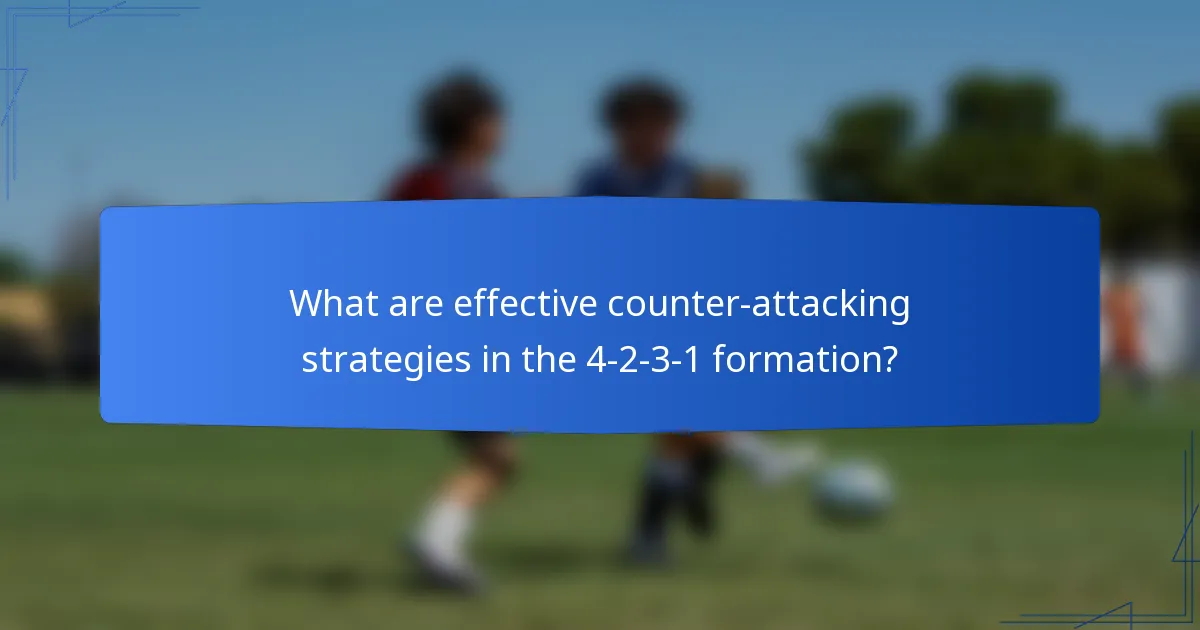 What are effective counter-attacking strategies in the 4-2-3-1 formation?